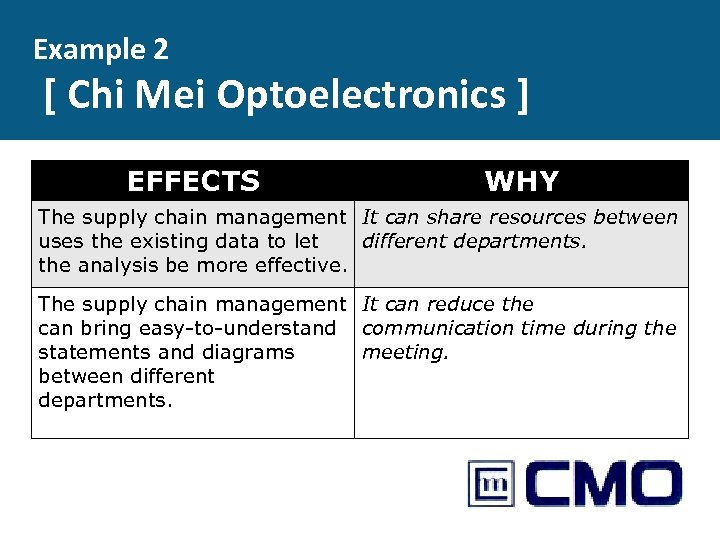 Example 2
[ Chi Mei Optoelectronics ]

| EFFECTS | WHY |
|---|---|
| The supply chain management uses the existing data to let the analysis be more effective. | It can share resources between different departments. |
| The supply chain management can bring easy-to-understand statements and diagrams between different departments. | It can reduce the communication time during the meeting. |

m CMO